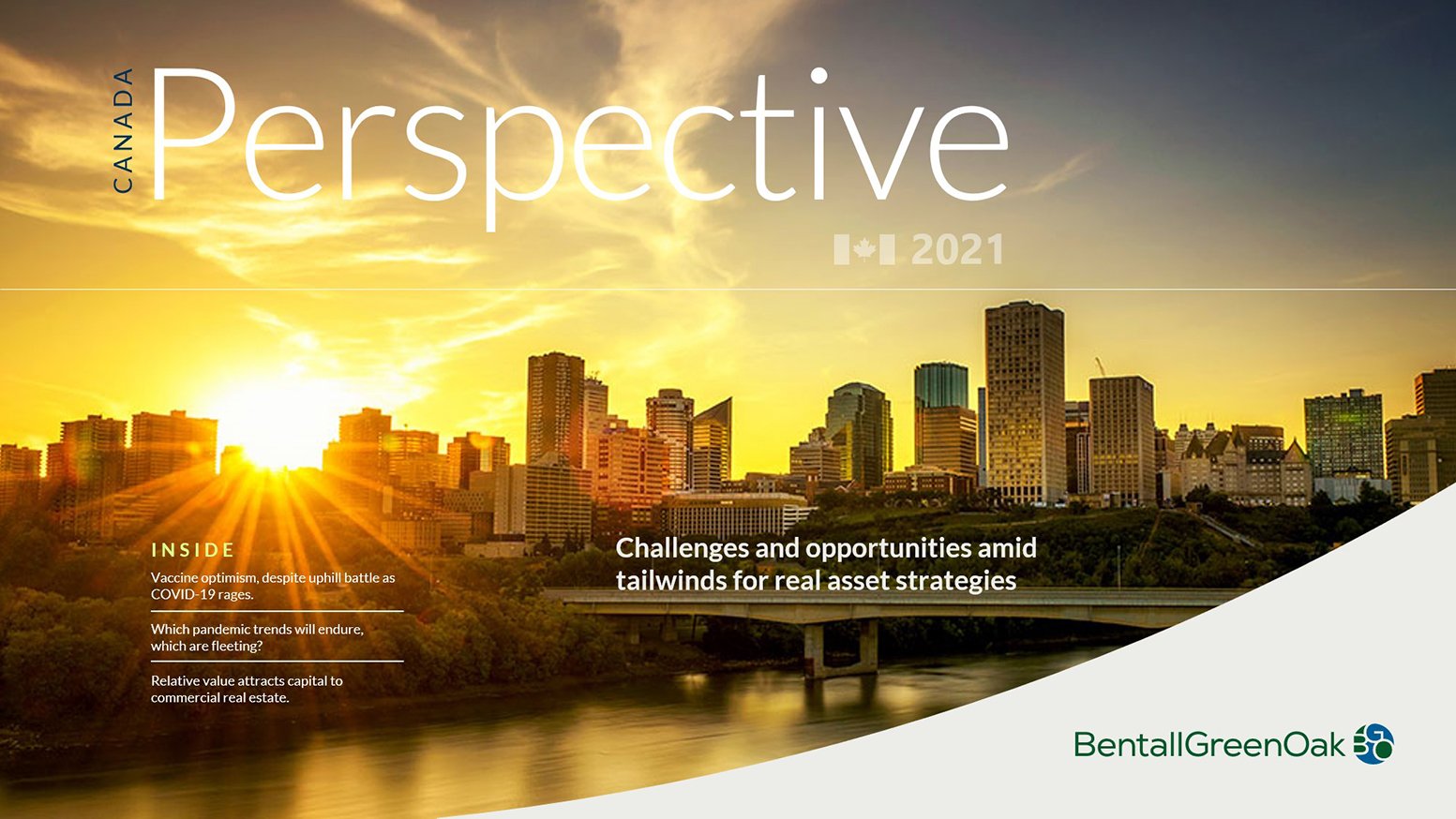 CANADA
Perspective

2021

INSIDE

Vaccine optimism, despite uphill battle as COVID-19 rages.

Which pandemic trends will endure, which are fleeting?

Relative value attracts capital to commercial real estate.

Challenges and opportunities amid tailwinds for real asset strategies

BentallGreenOak BGO